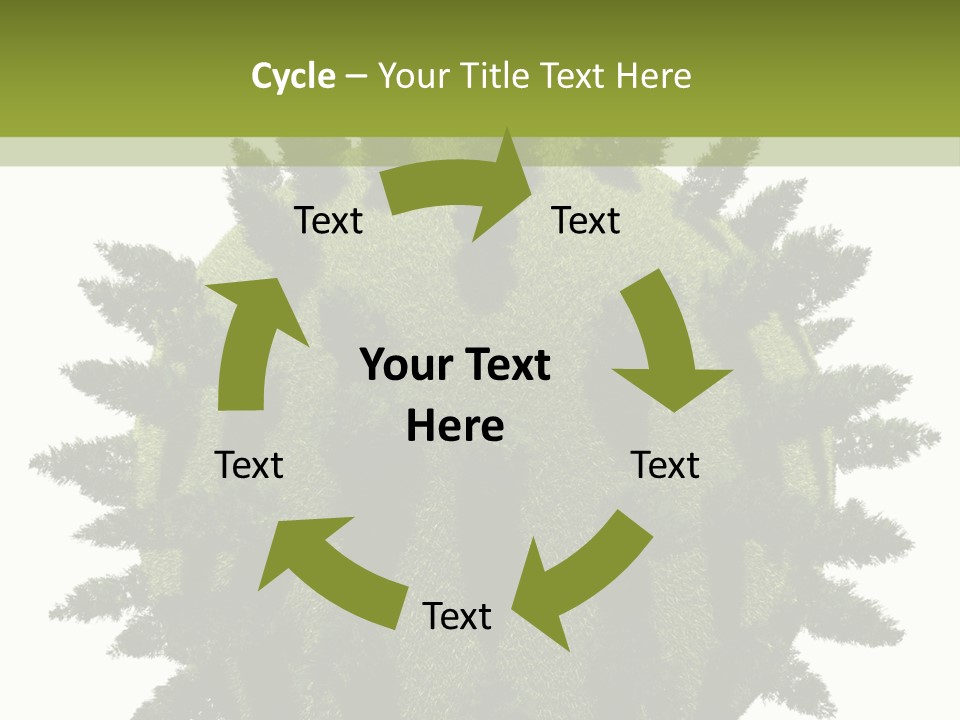 Cycle – Your Title Text Here

Text

Text

Your Text Here

Text

Text

Text